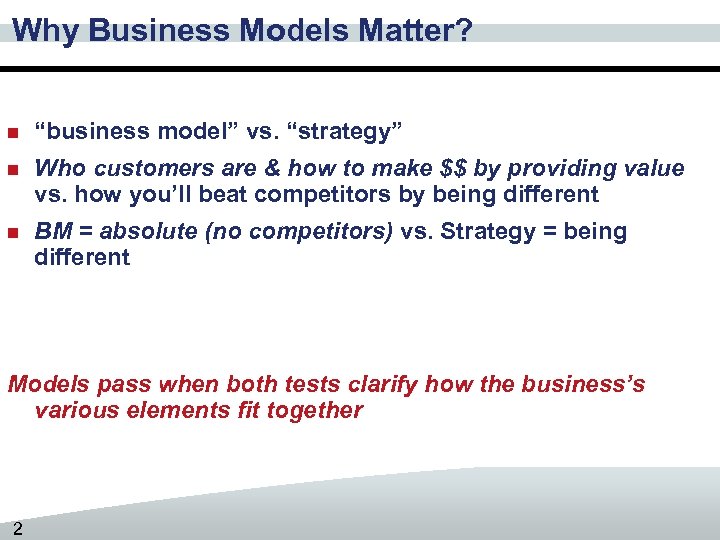 Why Business Models Matter?

- “business model” vs. “strategy”
- Who customers are & how to make \$\$ by providing value vs. how you’ll beat competitors by being different
- BM = absolute (no competitors) vs. Strategy = being different

Models pass when both tests clarify how the business’s various elements fit together

2